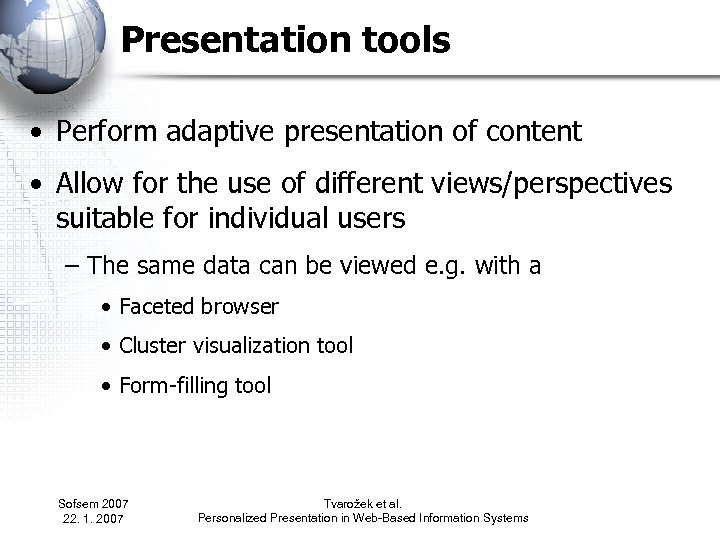 Presentation tools

• Perform adaptive presentation of content

• Allow for the use of different views/perspectives suitable for individual users

– The same data can be viewed e.g. with a

• Faceted browser

• Cluster visualization tool

• Form-filling tool

Sofsem 2007
22. 1. 2007

Tvarožek et al.
Personalized Presentation in Web-Based Information Systems